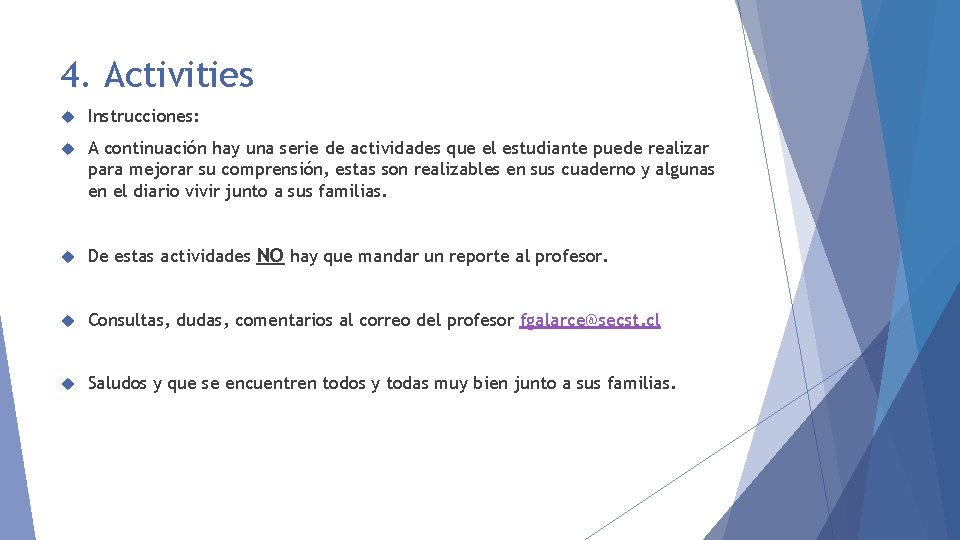 4. Activities

Instrucciones:

A continuación hay una serie de actividades que el estudiante puede realizar para mejorar su comprensión, estas son realizables en sus cuaderno y algunas en el diario vivir junto a sus familias.

De estas actividades NO hay que mandar un reporte al profesor.

Consultas, dudas, comentarios al correo del profesor fgalarce@secst.cl

Saludos y que se encuentren todos y todas muy bien junto a sus familias.